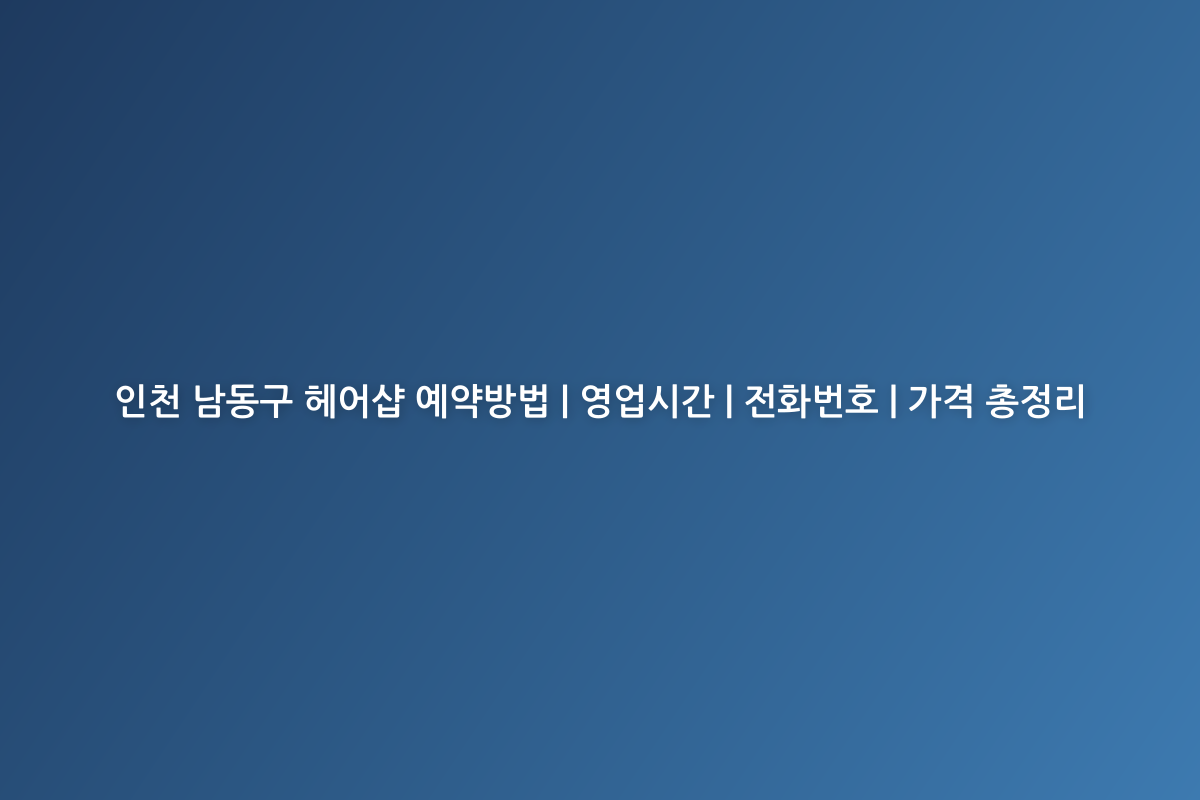 인천 남동구 헤어샵 예약방법 | 영업시간 | 전화번호 | 가격 총정리